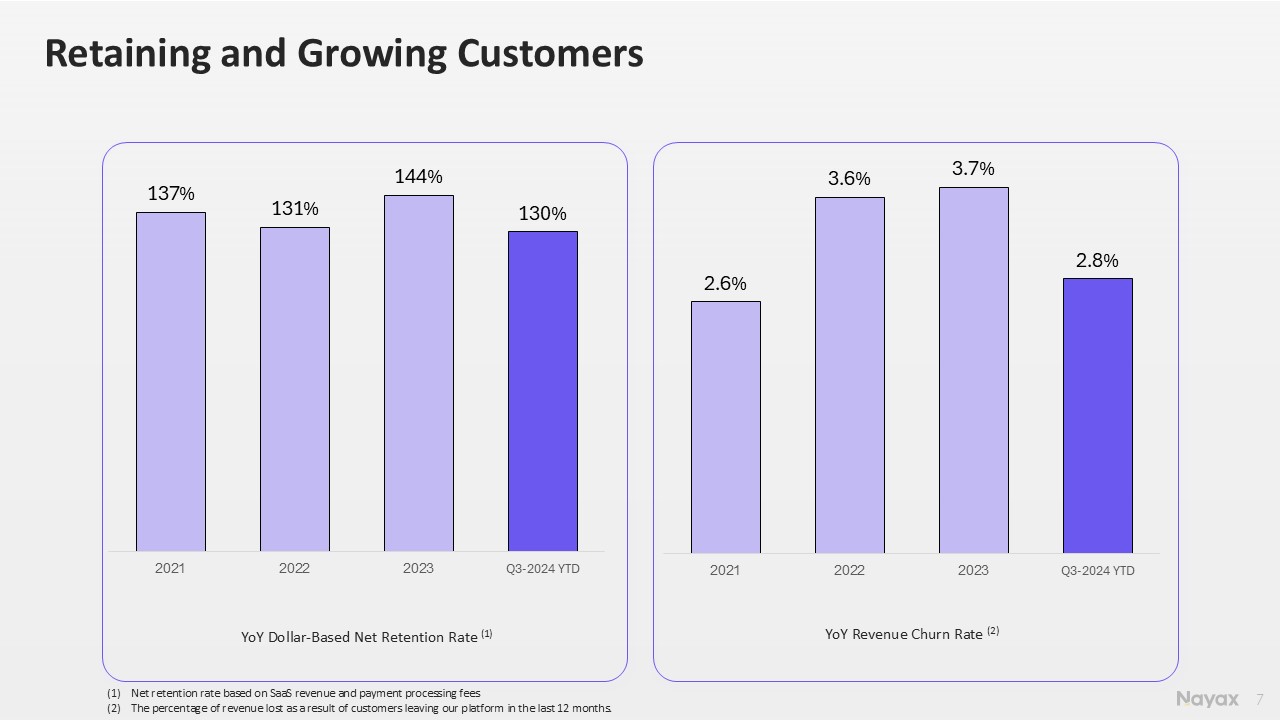 Retaining and Growing Customers

137%
131%
144%
130%

2021
2022
2023
Q3-2024 YTD

YoY Dollar-Based Net Retention Rate $^{(1)}$

2.6%
3.6%
3.7%
2.8%

2021
2022
2023
Q3-2024 YTD

YoY Revenue Churn Rate $^{(2)}$

(1) Net retention rate based on SaaS revenue and payment processing fees
(2) The percentage of revenue lost as a result of customers leaving our platform in the last 12 months.

Nayax 7